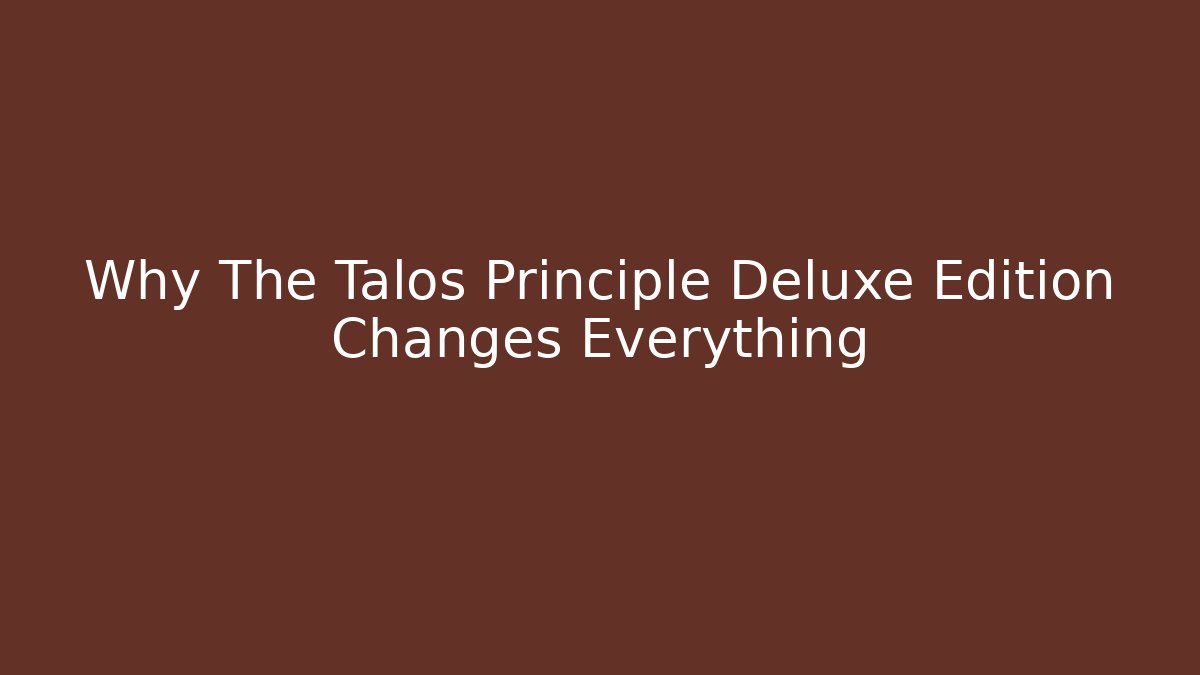 Why The Talos Principle Deluxe Edition Changes Everything